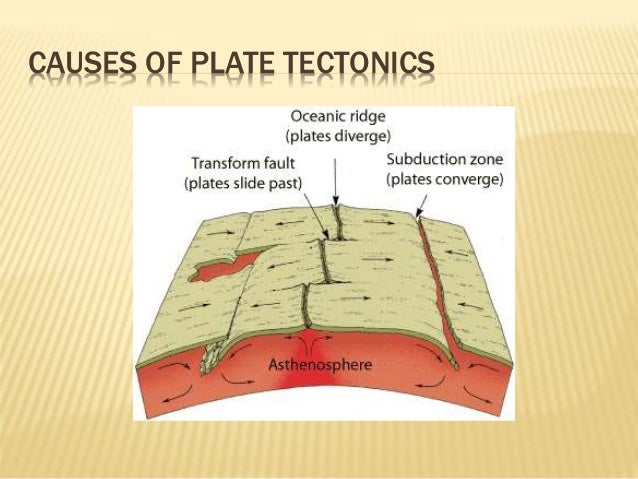 CAUSES OF PLATE TECTONICS

Oceanic ridge
(plates diverge)

Transform fault
(plates slide past)

Subduction zone
(plates converge)

Asthenosphere